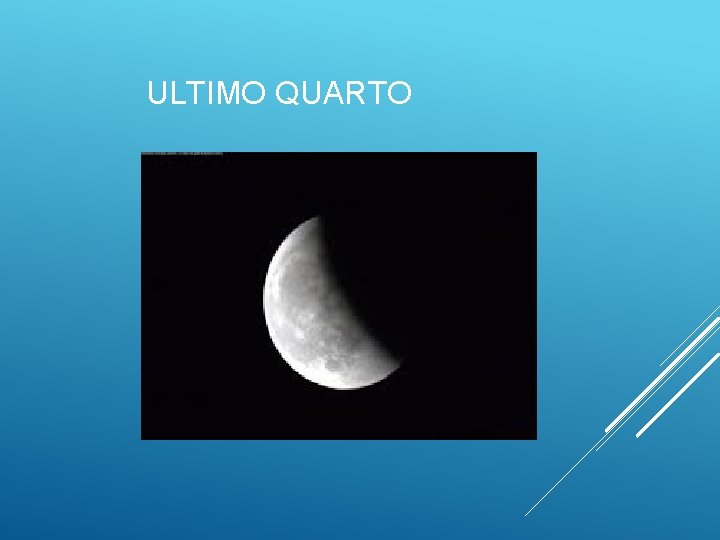 ULTIMO QUARTO